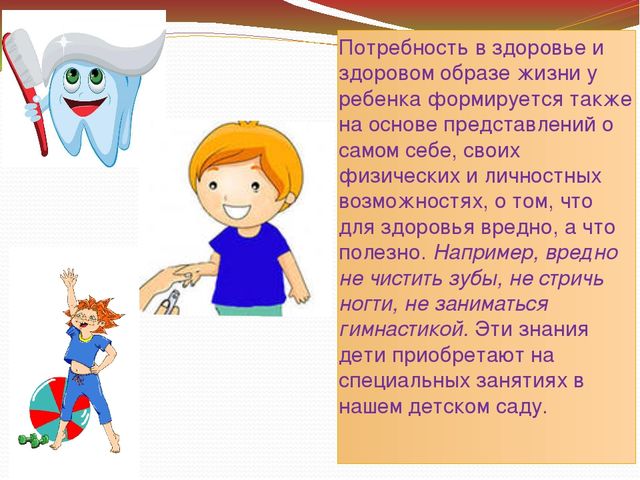 Потребность в здоровье и здоровом образе жизни у ребенка формируется также на основе представлений о самом себе, своих физических и личностных возможностях, о том, что для здоровья вредно, а что полезно. Например, вредно не чистить зубы, не стричь ногти, не заниматься гимнастикой. Эти знания дети приобретают на специальных занятиях в нашем детском саду.